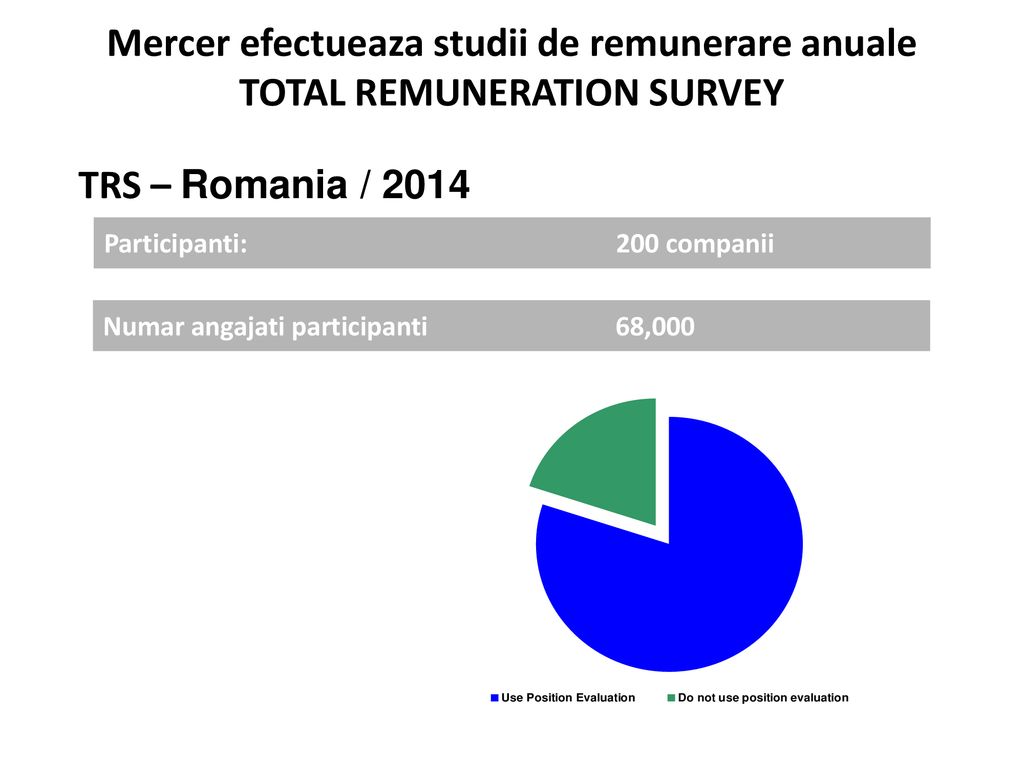 Mercer efectueaza studii de remunerare anuale
TOTAL REMUNERATION SURVEY

TRS – Romania / 2014

Participanti: 200 companii

Numar angajati participanti 68,000

Use Position Evaluation
Do not use position evaluation